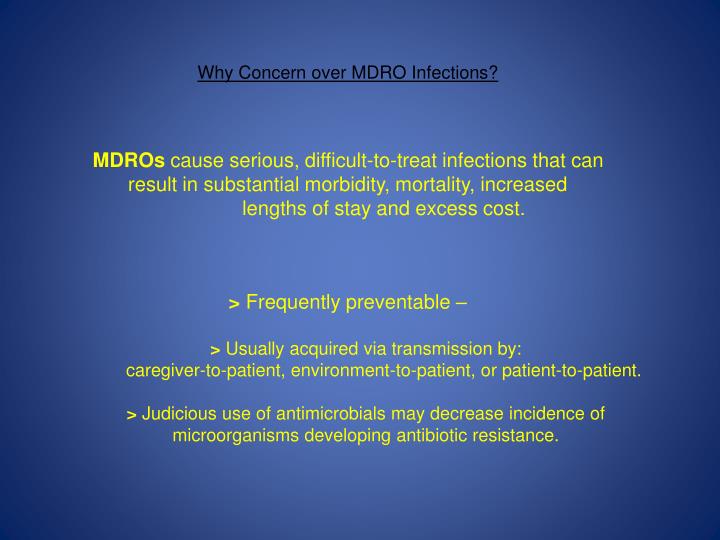 Why Concern over MDRO Infections?

MDROs cause serious, difficult-to-treat infections that can result in substantial morbidity, mortality, increased lengths of stay and excess cost.

> Frequently preventable –

> Usually acquired via transmission by: caregiver-to-patient, environment-to-patient, or patient-to-patient.

> Judicious use of antimicrobials may decrease incidence of microorganisms developing antibiotic resistance.